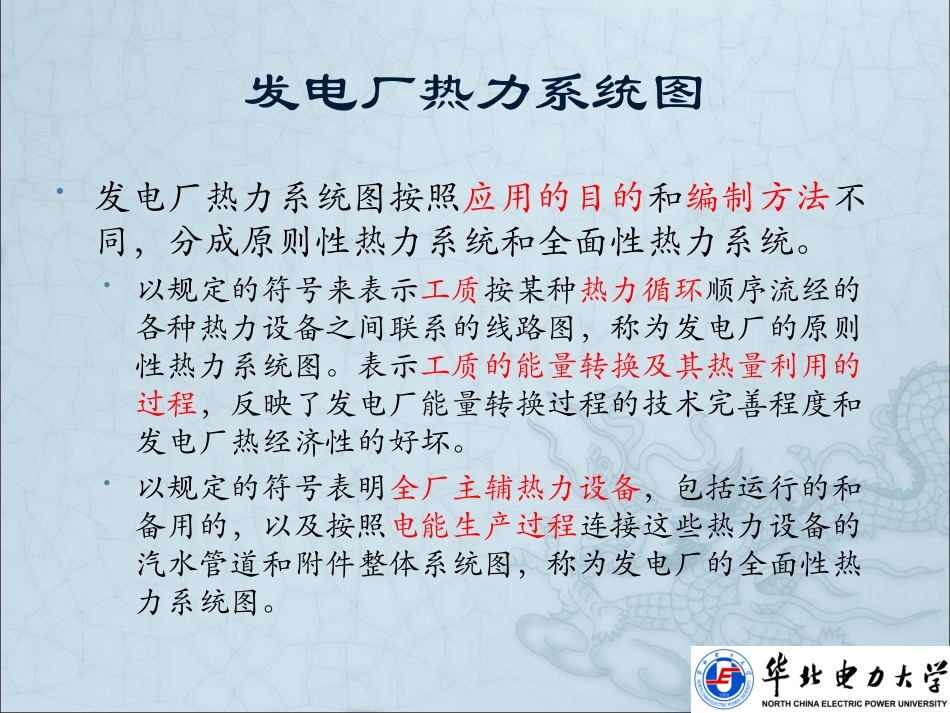 发电厂热力系统图

• 发电厂热力系统图按照应用的目的和编制方法不同，分成原则性热力系统和全面性热力系统。

• 以规定的符号来表示工质按某种热力循环顺序流经的各种热力设备之间联系的线路图，称为发电厂的原则性热力系统图。表示工质的能量转换及其热量利用的过程，反映了发电厂能量转换过程的技术完善程度和发电厂热经济性的好坏。

• 以规定的符号表明全厂主辅热力设备，包括运行的和备用的，以及按照电能生产过程连接这些热力设备的汽水管道和附件整体系统图，称为发电厂的全面性热力系统图。

华北电力大学
NORTH CHINA ELECTRIC POWER UNIVERSITY